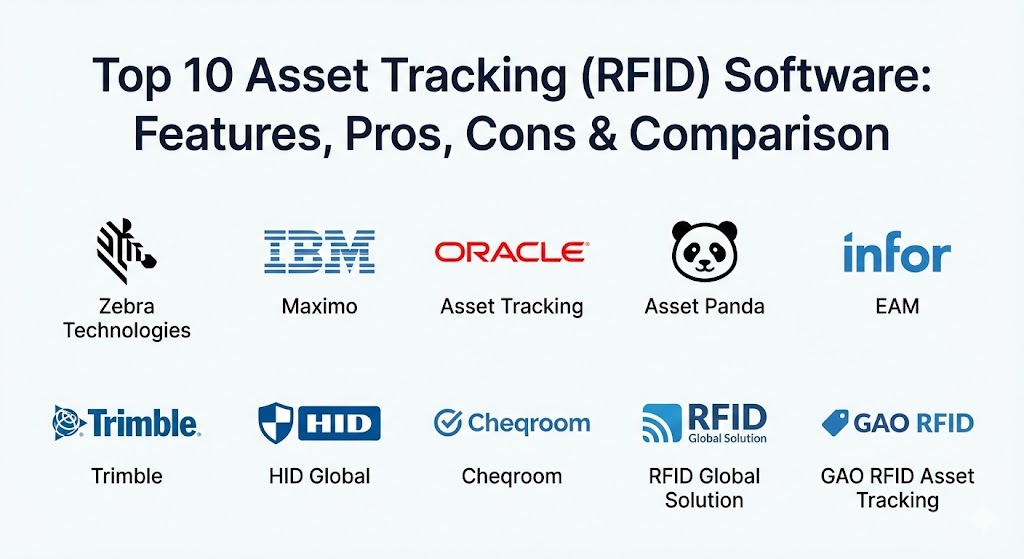 Top 10 Asset Tracking (RFID) Software: Features, Pros, Cons & Comparison

Zebra Technologies

IBM
Maximo

ORACLE
Asset Tracking

Asset Panda

infor
EAM

Trimble.
Trimble

HID
HID Global

Cheqroom
Cheqroom

RFID Global Solution
RFID Global Solution

GAO RFID
GAO RFID Asset Tracking